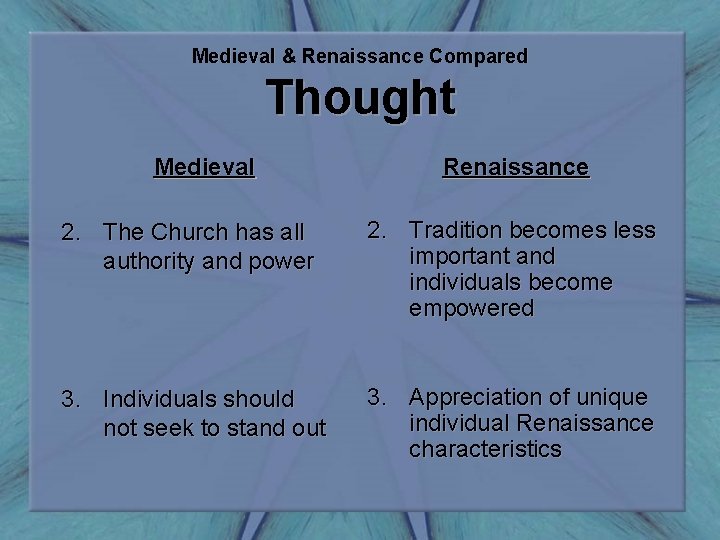 Medieval & Renaissance Compared

Thought

Medieval

2. The Church has all authority and power

3. Individuals should not seek to stand out

Renaissance

2. Tradition becomes less important and individuals become empowered

3. Appreciation of unique individual Renaissance characteristics